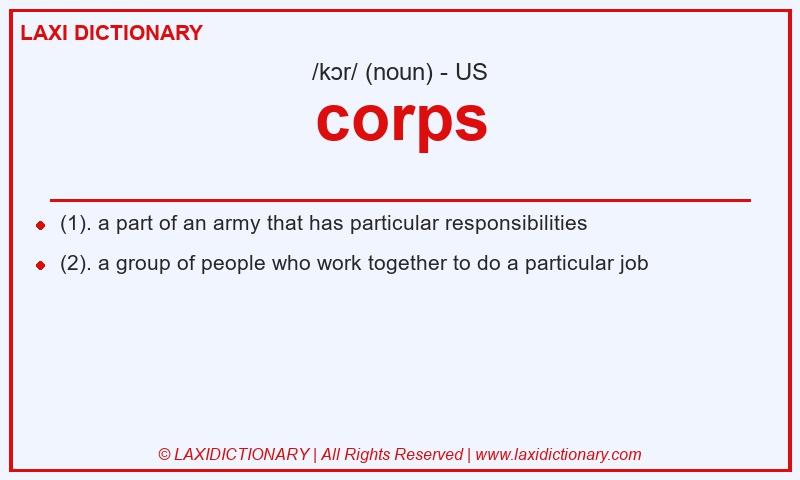 LAXI DICTIONARY

/kɔr/ (noun) - US

corps

- (1). a part of an army that has particular responsibilities
- (2). a group of people who work together to do a particular job

© LAXIDICTIONARY | All Rights Reserved | www.laxidictionary.com